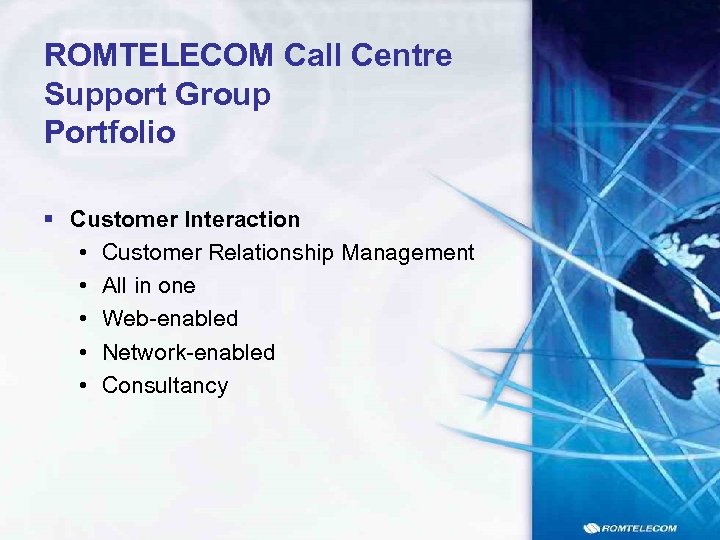 ROMTELECOM Call Centre Support Group Portfolio

▪ Customer Interaction
• Customer Relationship Management
• All in one
• Web-enabled
• Network-enabled
• Consultancy

ROMTELECOM